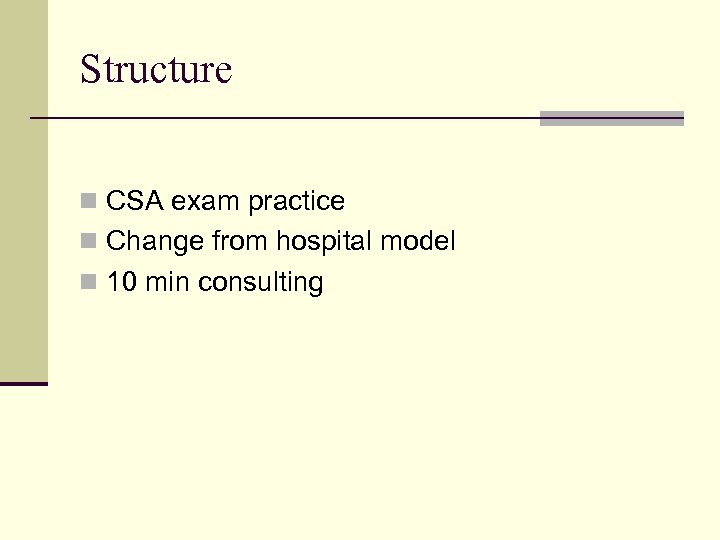 Structure

CSA exam practice
Change from hospital model
10 min consulting